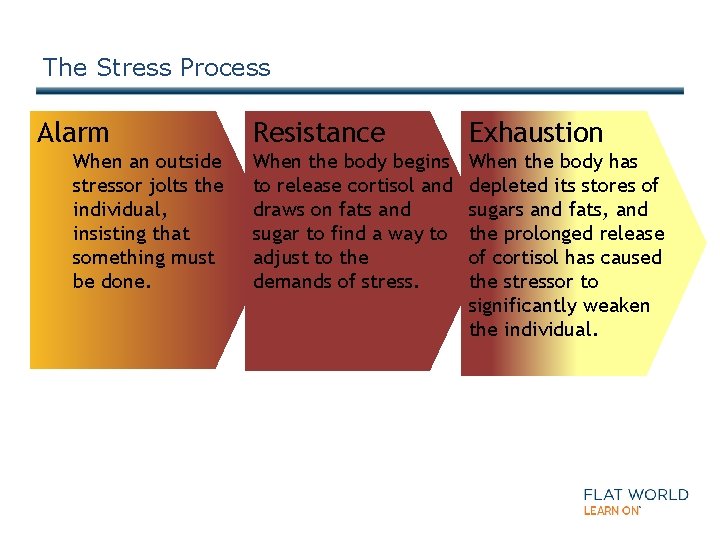 The Stress Process

Alarm
When an outside stressor jolts the individual, insisting that something must be done.

Resistance
When the body begins to release cortisol and draws on fats and sugar to find a way to adjust to the demands of stress.

Exhaustion
When the body has depleted its stores of sugars and fats, and the prolonged release of cortisol has caused the stressor to significantly weaken the individual.

FLAT WORLD
LEARN ON